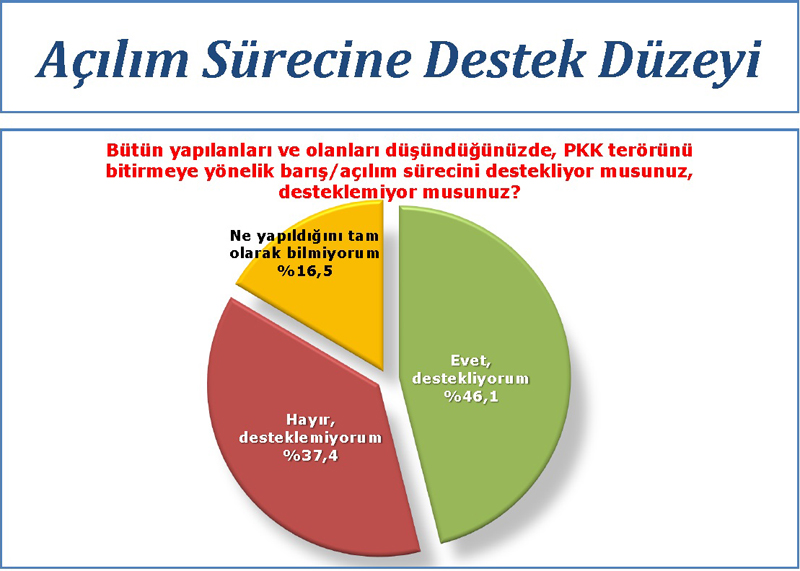 Açılım Sürecine Destek Düzeyi

Bütün yapılanları ve olanları düşündüğünüzde, PKK terörünü bitirmeye yönelik barış/açılım sürecini destekliyor musunuz, desteklemiyor musunuz?

Ne yapıldığını tam olarak bilmiyorum %16,5

Evet, destekliyorum %46,1

Hayır, desteklemiyorum %37,4